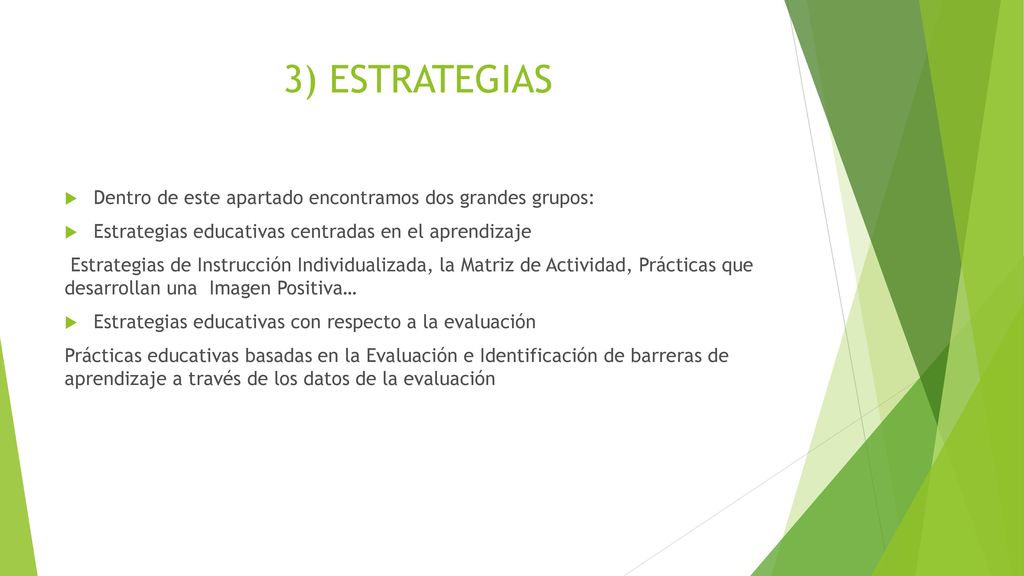 3) ESTRATEGIAS

Dentro de este apartado encontramos dos grandes grupos:

Estrategias educativas centradas en el aprendizaje

Estrategias de Instrucción Individualizada, la Matriz de Actividad, Prácticas que desarrollan una Imagen Positiva…

Estrategias educativas con respecto a la evaluación

Prácticas educativas basadas en la Evaluación e Identificación de barreras de aprendizaje a través de los datos de la evaluación